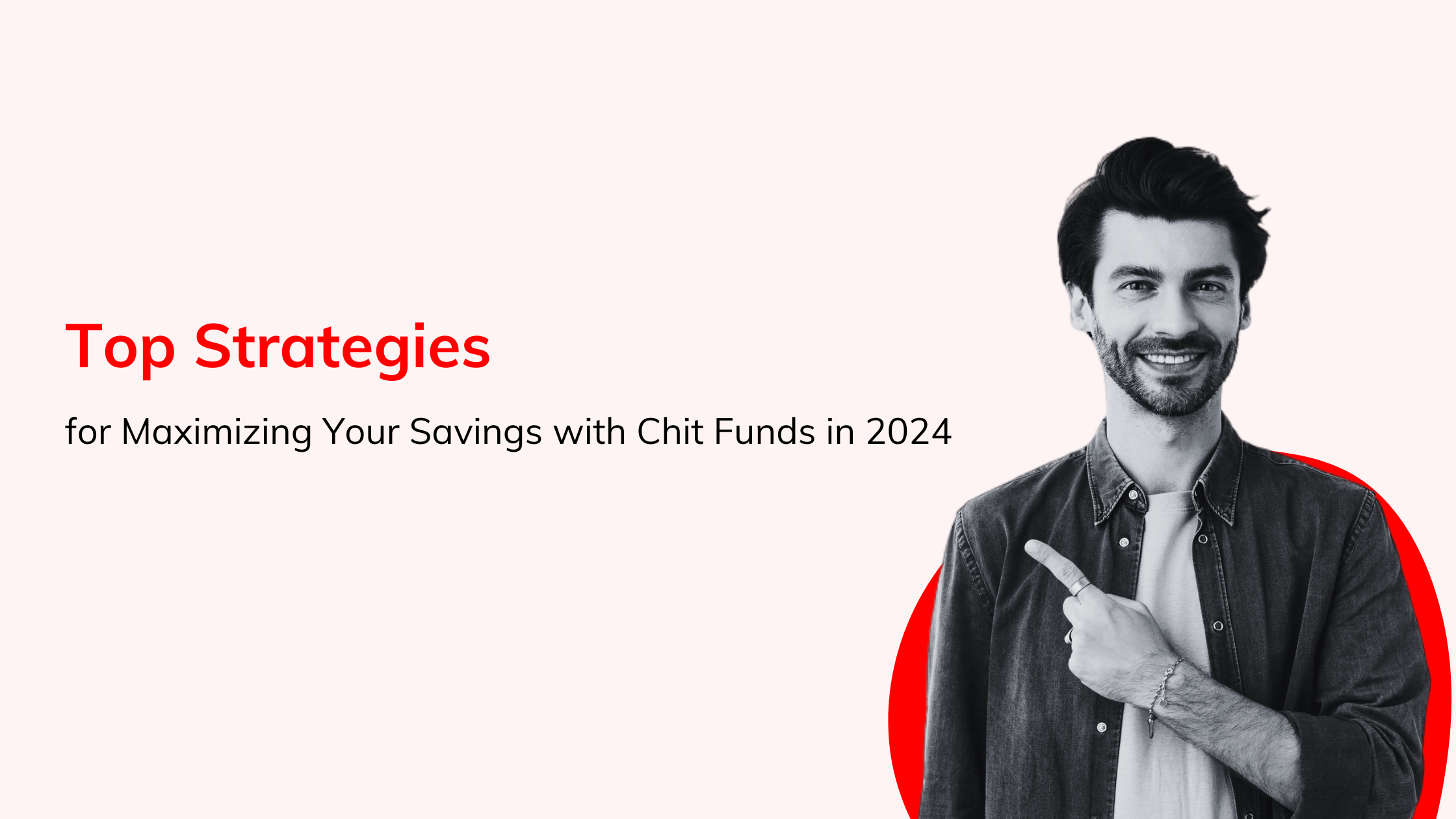 Top Strategies

for Maximizing Your Savings with Chit Funds in 2024